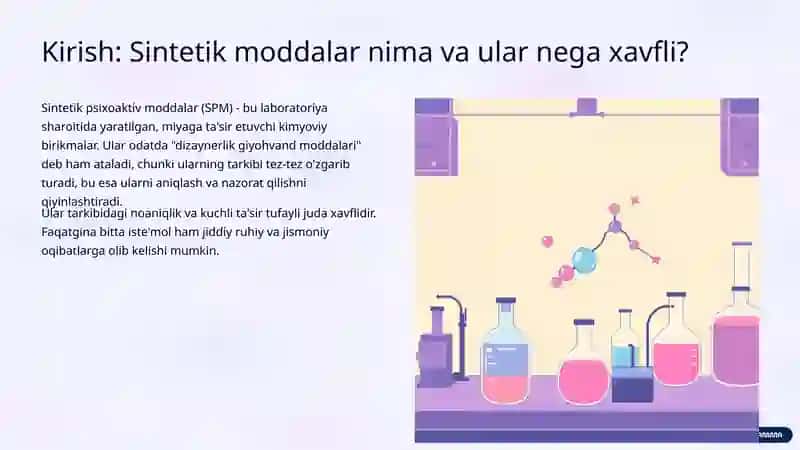 Kirish: Sintetik moddalar nima va ular nega xavfli?

Sintetik psixoaktiv moddalar (SPM) - bu laboratoriya sharoitida yaratilgan, miyaga ta'sir etuvchi kimyoviy birikmalar. Ular odatda "dizaynerlik giyohvand moddalari" deb ham ataladi, chunki ularning tarkibi tez-tez o'zgarib turadi, bu esa ularni aniqlash va nazorat qilishni qiyinlashtiradi.

Ular tarkibidagi noaniqlik va kuchli ta'sir tufayli juda xavflidir. Faqatgina bitta iste'mol ham jiddiy ruhiy va jismoniy oqibatlarga olib kelishi mumkin.